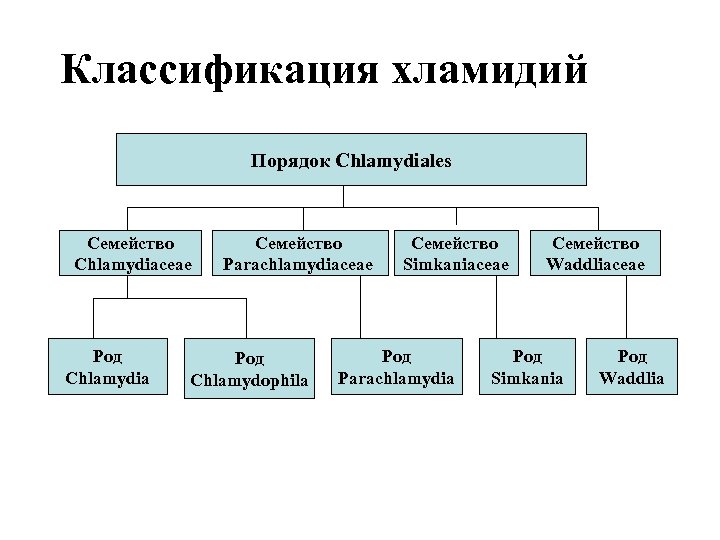 Классификация хламидий

Порядок Chlamydiales

Семейство Chlamydiaceae

Семейство Parachlamydiaceae

Семейство Simkaniaceae

Семейство Waddliaceae

Род Chlamydia

Род Chlamydophila

Род Parachlamydia

Род Simkania

Род Waddlia